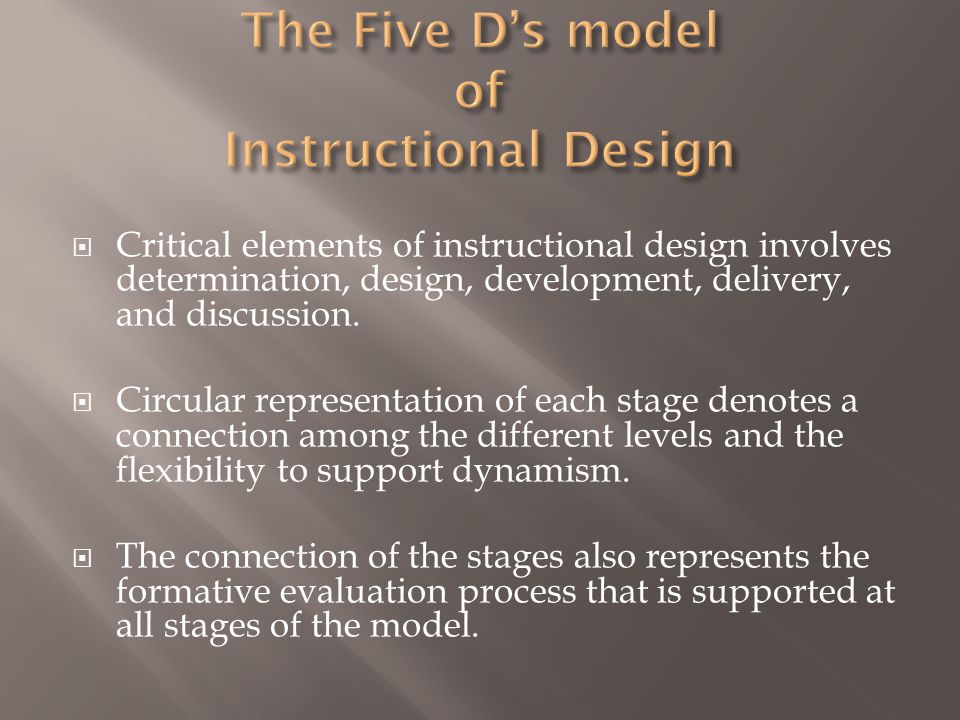 The Five D's model
of
Instructional Design

Critical elements of instructional design involves determination, design, development, delivery, and discussion.

Circular representation of each stage denotes a connection among the different levels and the flexibility to support dynamism.

The connection of the stages also represents the formative evaluation process that is supported at all stages of the model.